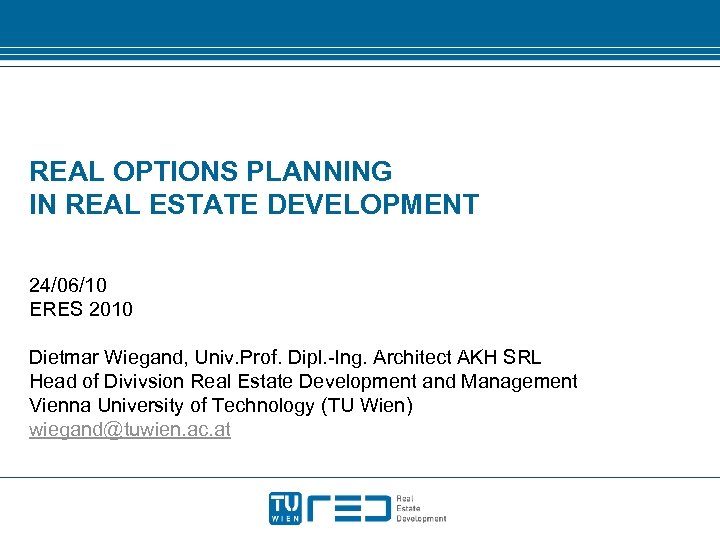 REAL OPTIONS PLANNING
IN REAL ESTATE DEVELOPMENT

24/06/10
ERES 2010

Dietmar Wiegand, Univ.Prof. Dipl.-Ing. Architect AKH SRL
Head of Divivsion Real Estate Development and Management
Vienna University of Technology (TU Wien)
wiegand@tuwien.ac.at

TU WIEN RED Real Estate Development